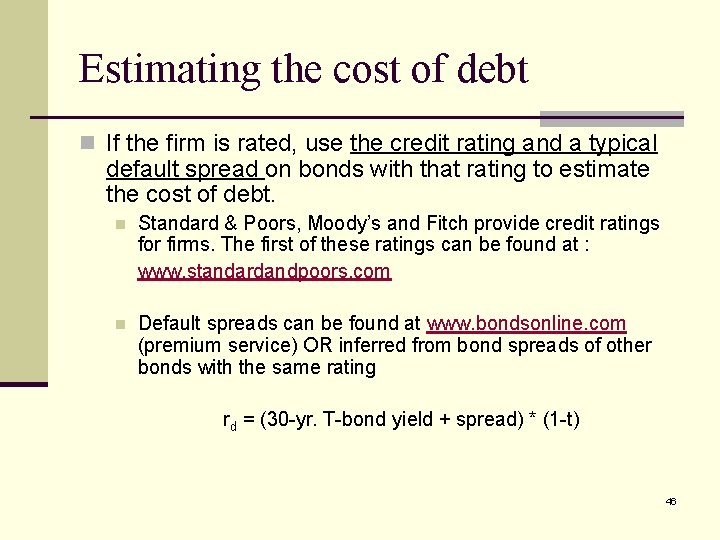 Estimating the cost of debt

If the firm is rated, use the credit rating and a typical default spread on bonds with that rating to estimate the cost of debt.

Standard & Poors, Moody's and Fitch provide credit ratings for firms. The first of these ratings can be found at : www.standardandpoors.com

Default spreads can be found at www.bondsonline.com (premium service) OR inferred from bond spreads of other bonds with the same rating

$r_d$ = (30-yr. T-bond yield + spread) * (1-t)

46